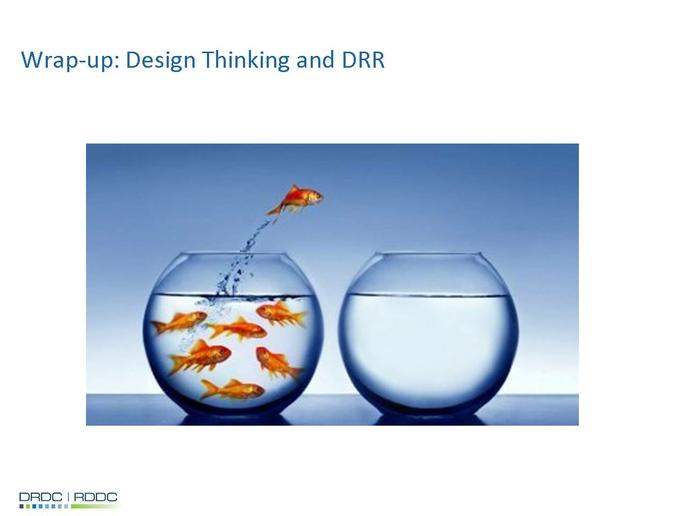 Wrap-up: Design Thinking and DRR

DRDC | RDDC